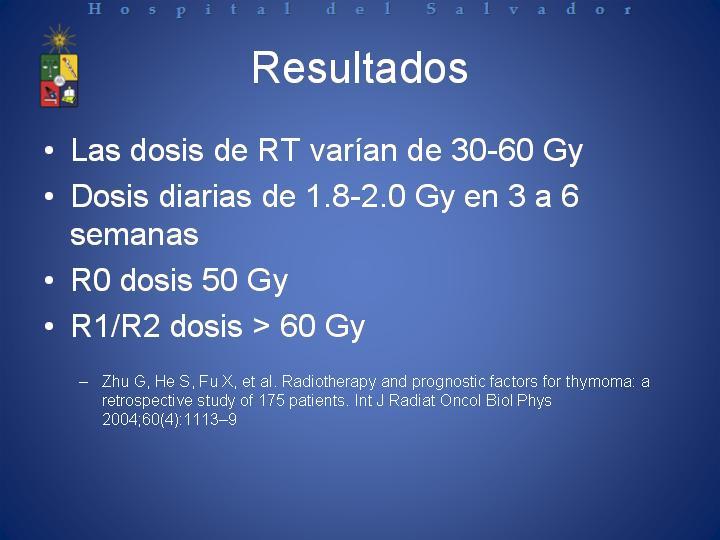 Hospital del Salvador

Resultados

• Las dosis de RT varían de 30-60 Gy
• Dosis diarias de 1.8-2.0 Gy en 3 a 6 semanas
• R0 dosis 50 Gy
• R1/R2 dosis > 60 Gy

– Zhu G, He S, Fu X, et al. Radiotherapy and prognostic factors for thymoma: a retrospective study of 175 patients. Int J Radiat Oncol Biol Phys 2004;60(4):1113–9